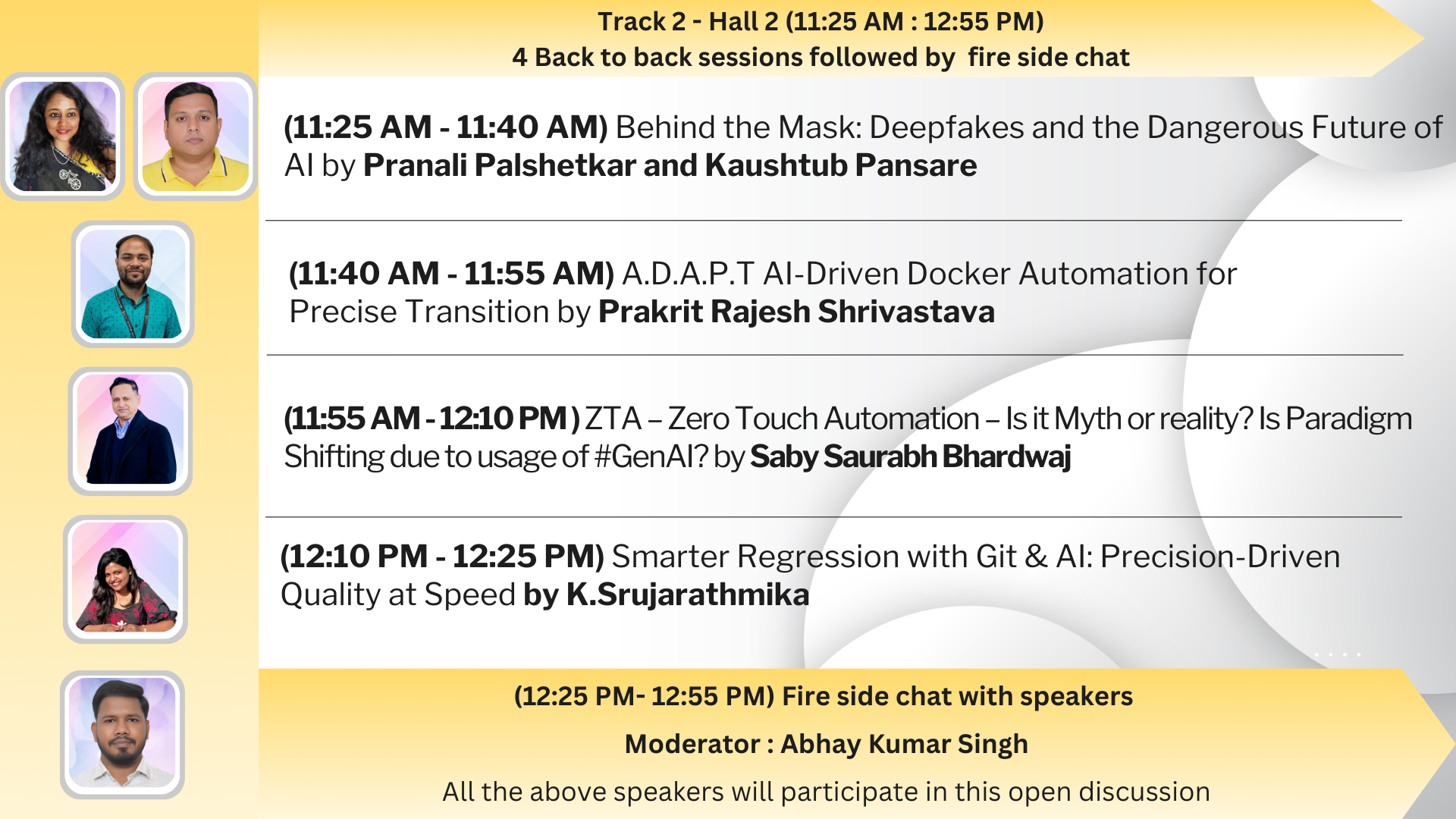 Track 2 - Hall 2 (11:25 AM : 12:55 PM)
4 Back to back sessions followed by fire side chat

(11:25 AM - 11:40 AM) Behind the Mask: Deepfakes and the Dangerous Future of AI by Pranali Palshetkar and Kaushtub Pansare

(11:40 AM - 11:55 AM) A.D.A.P.T AI-Driven Docker Automation for Precise Transition by Prakrit Rajesh Shrivastava

(11:55 AM - 12:10 PM ) ZTA – Zero Touch Automation – Is it Myth or reality? Is Paradigm Shifting due to usage of #GenAI? by Saby Saurabh Bhardwaj

(12:10 PM - 12:25 PM) Smarter Regression with Git & AI: Precision-Driven Quality at Speed by K.Srujarathmika

(12:25 PM- 12:55 PM) Fire side chat with speakers

Moderator : Abhay Kumar Singh

All the above speakers will participate in this open discussion